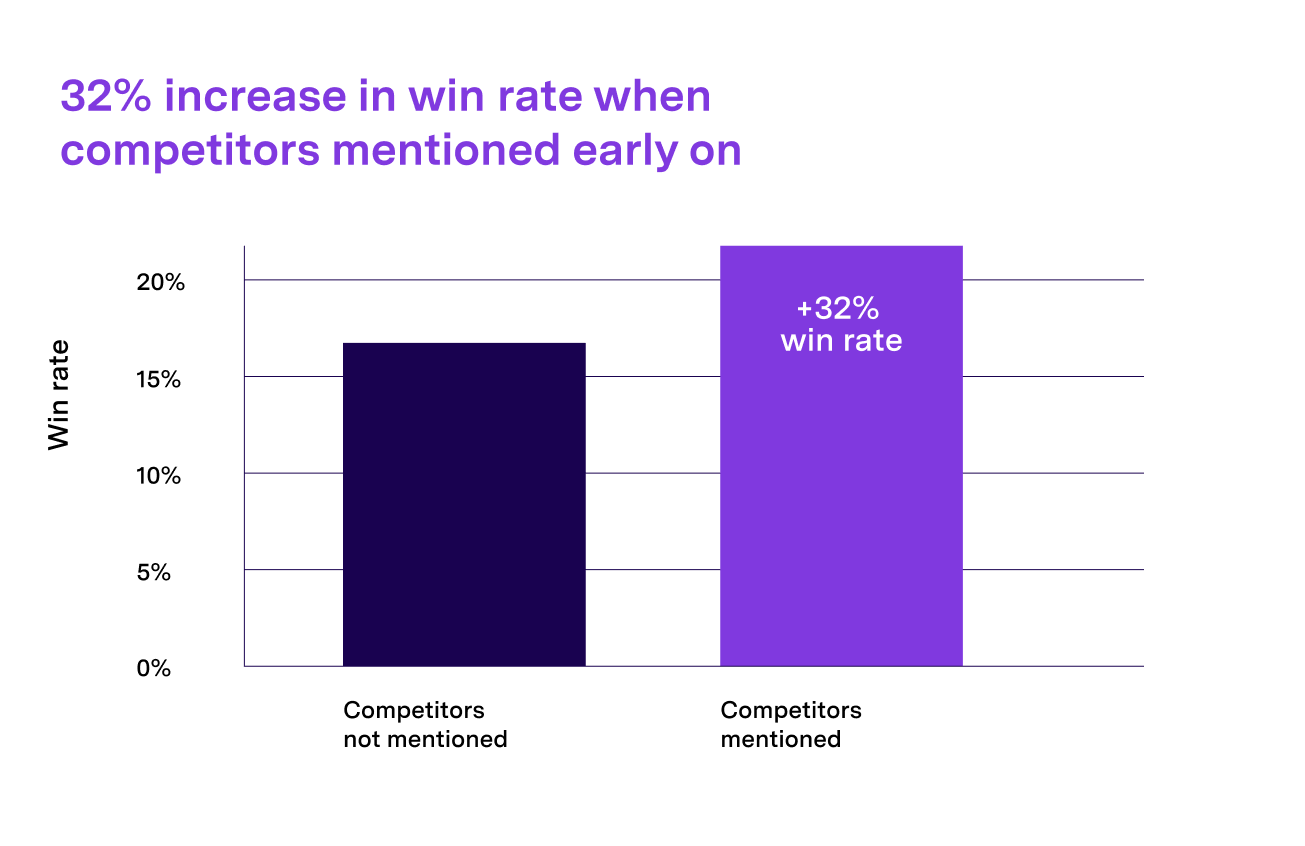 32% increase in win rate when competitors mentioned early on

Win rate

20%
15%
10%
5%
0%

+32%
win rate

Competitors not mentioned

Competitors mentioned